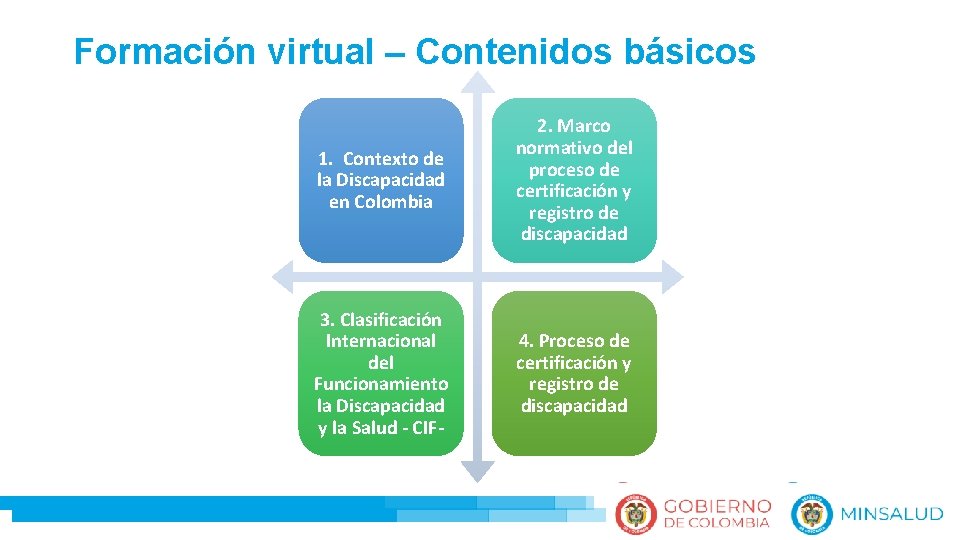 Formación virtual – Contenidos básicos

1. Contexto de la Discapacidad en Colombia

2. Marco normativo del proceso de certificación y registro de discapacidad

3. Clasificación Internacional del Funcionamiento la Discapacidad y la Salud - CIF-

4. Proceso de certificación y registro de discapacidad

GOBIERNO DE COLOMBIA

MINSALUD